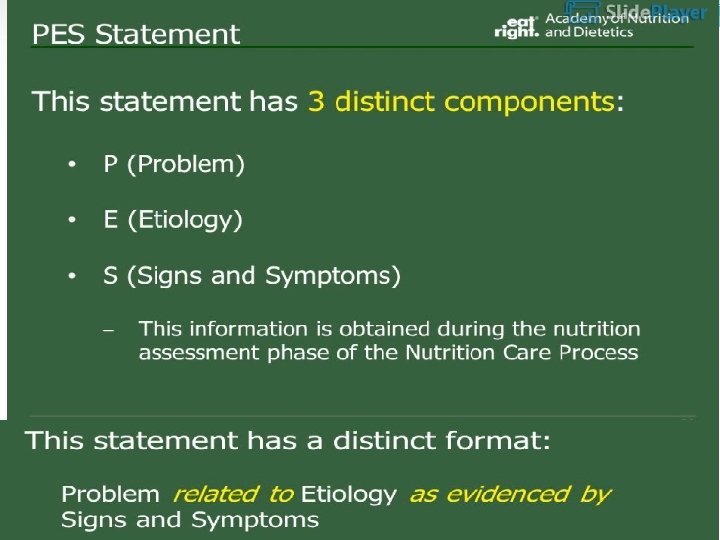 PES Statement

eat right. Academy of Nutrition and Dietetics

SlidePlayer

This statement has 3 distinct components:

• P (Problem)

• E (Etiology)

• S (Signs and Symptoms)

– This information is obtained during the nutrition assessment phase of the Nutrition Care Process

This statement has a distinct format:

Problem related to Etiology as evidenced by Signs and Symptoms